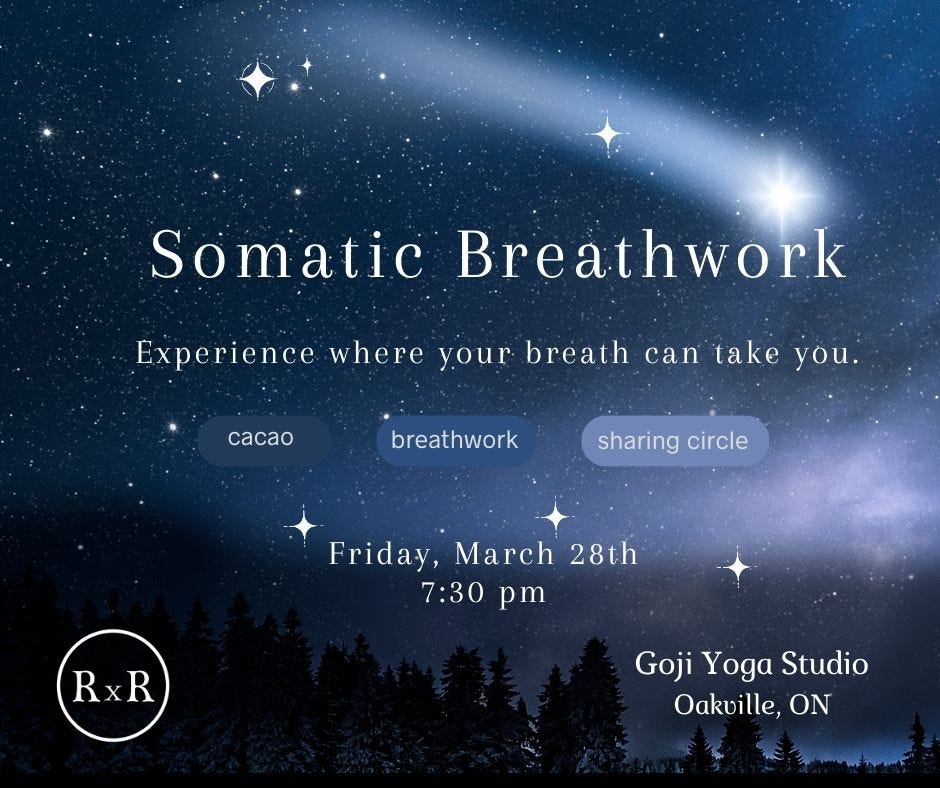 Somatic Breathwork

Experience where your breath can take you.

cacao

breathwork

sharing circle

Friday, March 28th
7:30 pm

RxR

Goji Yoga Studio
Oakville, ON